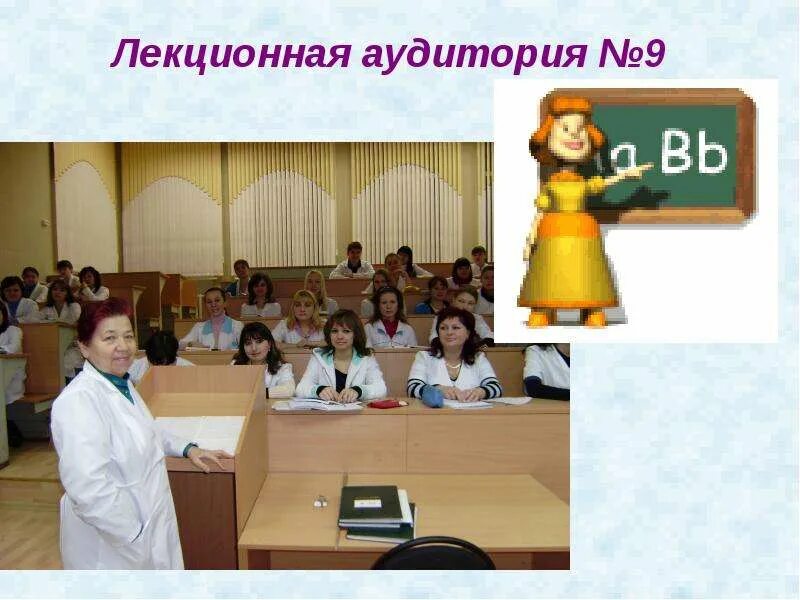 Лекционная аудитория №9

a Bb